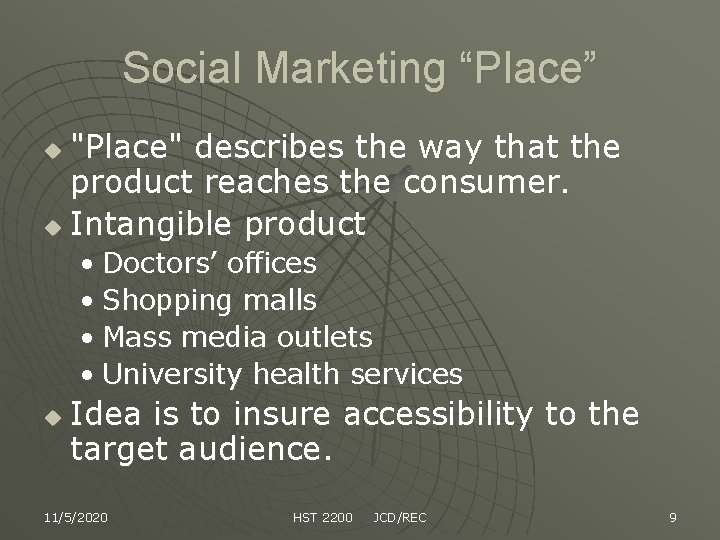 Social Marketing “Place”

"Place" describes the way that the product reaches the consumer.

Intangible product

• Doctors’ offices
• Shopping malls
• Mass media outlets
• University health services

Idea is to insure accessibility to the target audience.

11/5/2020

HST 2200 JCD/REC

9